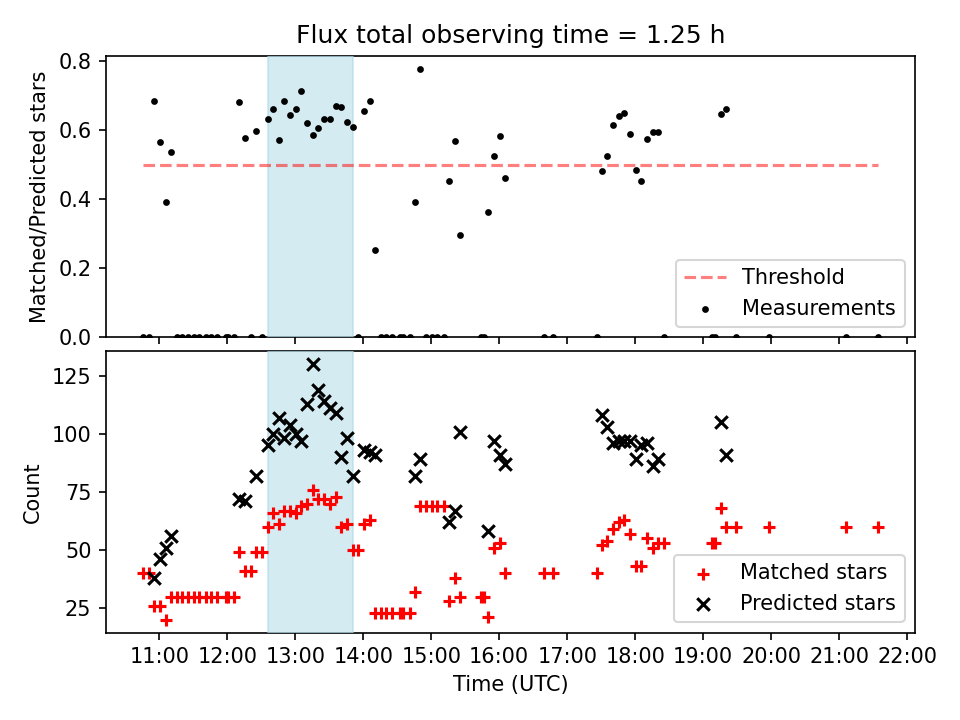 Flux total observing time = 1.25 h

Matched/Predicted stars

0.8
0.6
0.4
0.2
0.0

Threshold
Measurements

Count

125
100
75
50
25

Matched stars
Predicted stars

11:00 12:00 13:00 14:00 15:00 16:00 17:00 18:00 19:00 20:00 21:00 22:00

Time (UTC)